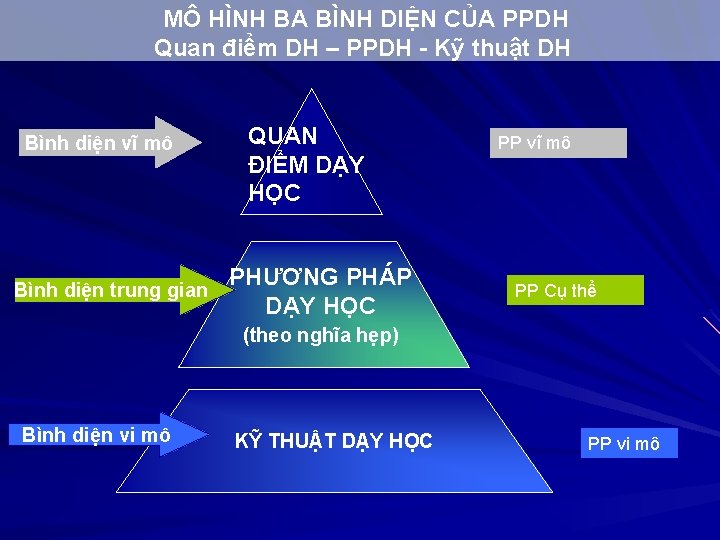 MÔ HÌNH BA BÌNH DIỆN CỦA PPDH
Quan điểm DH – PPDH - Kỹ thuật DH

Bình diện vĩ mô

QUAN ĐIỂM DẠY HỌC

PP vĩ mô

Bình diện trung gian

PHƯƠNG PHÁP DẠY HỌC (theo nghĩa hẹp)

PP Cụ thể

Bình diện vi mô

KỸ THUẬT DẠY HỌC

PP vi mô